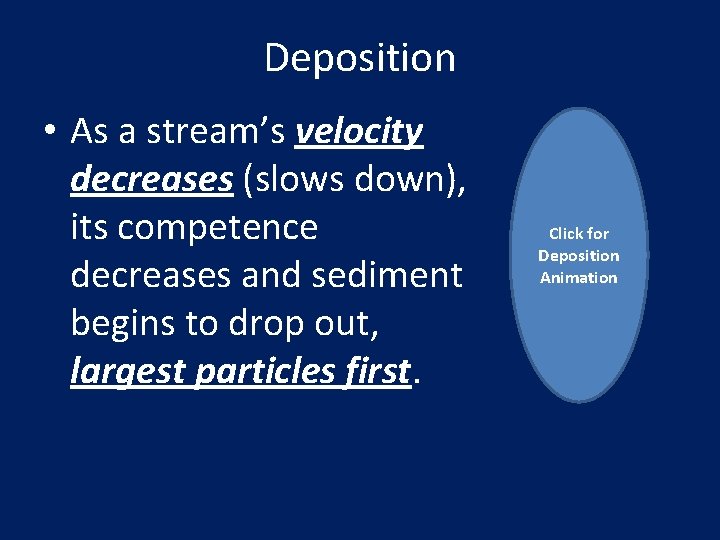 Deposition

• As a stream's velocity decreases (slows down), its competence decreases and sediment begins to drop out, largest particles first.

Click for Deposition Animation